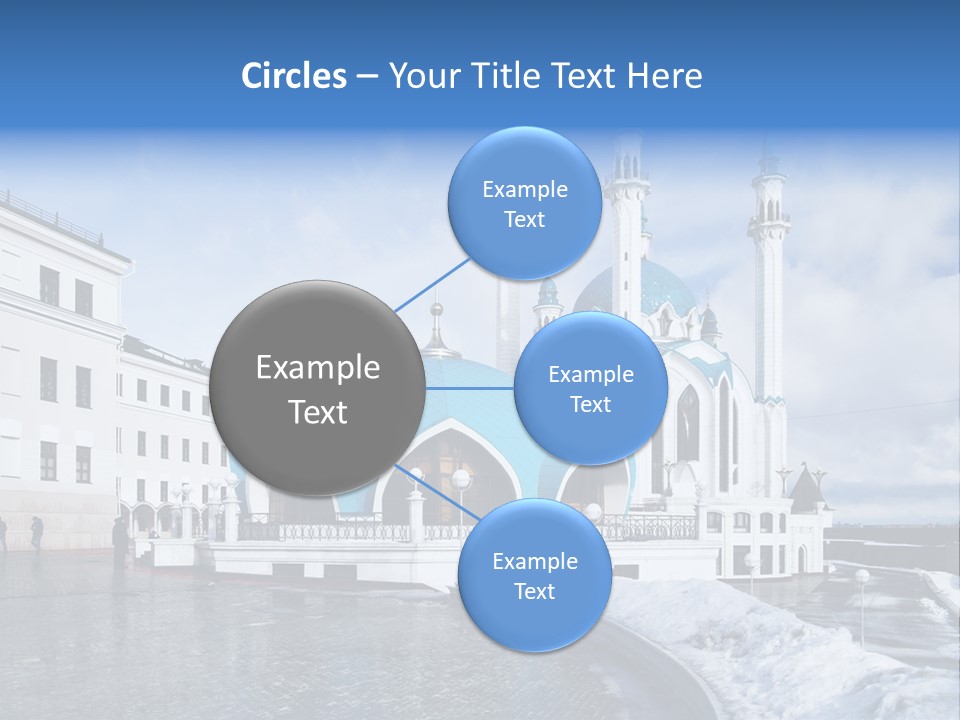 Circles – Your Title Text Here

Example Text

Example Text

Example Text

Example Text